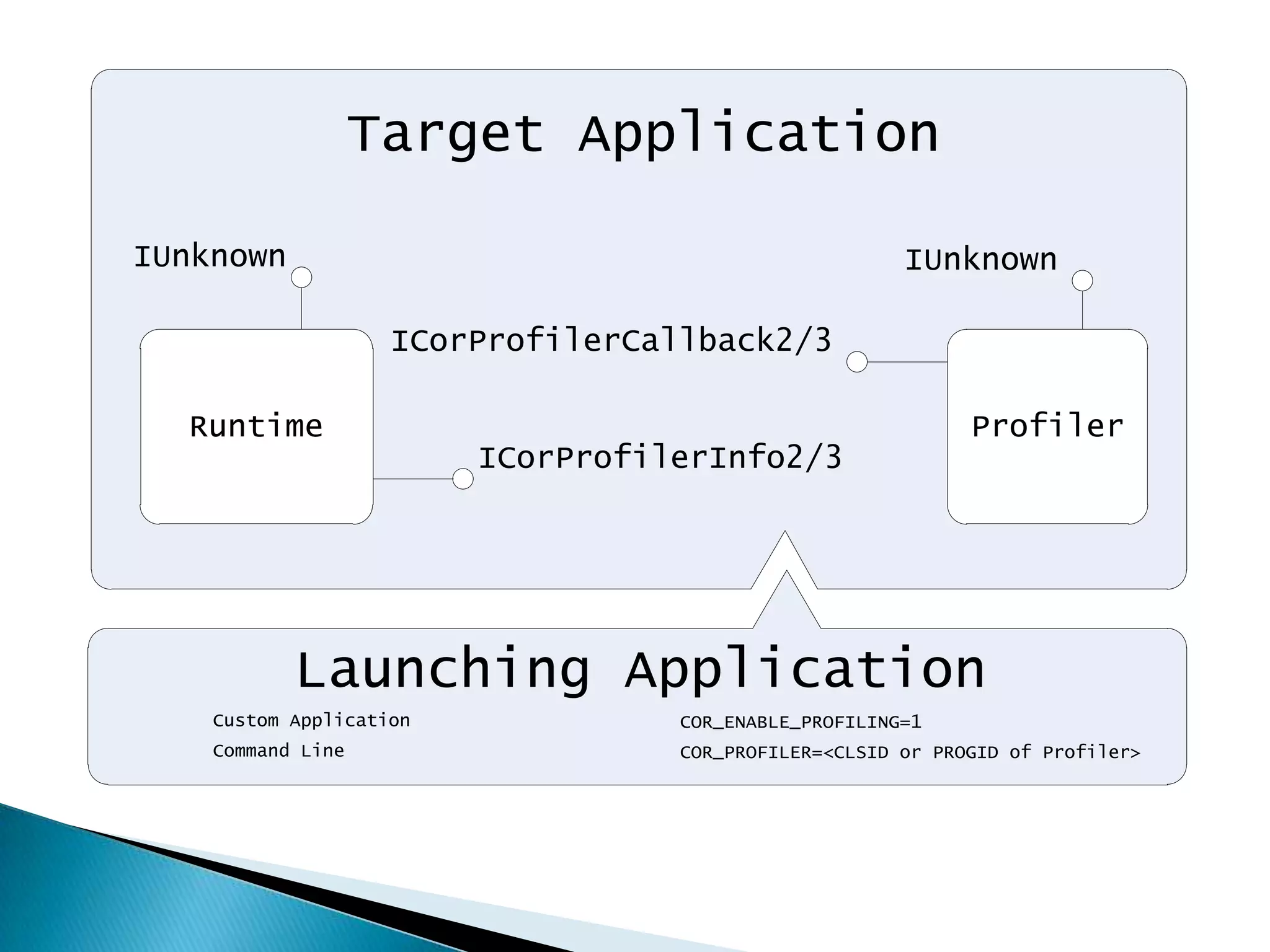 Target Application

IUnknown

IUnknown

ICorProfilerCallback2/3

Runtime

Profiler

ICorProfilerInfo2/3

Launching Application

Custom Application

Command Line

COR_ENABLE_PROFILING=1

COR_PROFILER=<CLSID or PROGID of Profiler>